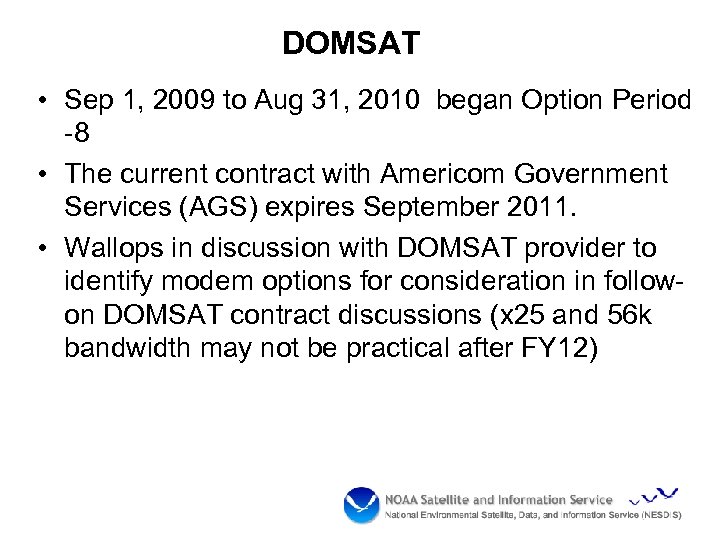 DOMSAT

• Sep 1, 2009 to Aug 31, 2010 began Option Period -8

• The current contract with Americom Government Services (AGS) expires September 2011.

• Wallops in discussion with DOMSAT provider to identify modem options for consideration in follow-on DOMSAT contract discussions (x25 and 56k bandwidth may not be practical after FY12)

NOAA Satellite and Information Service
National Environmental Satellite, Data, and Information Service (NESDIS)